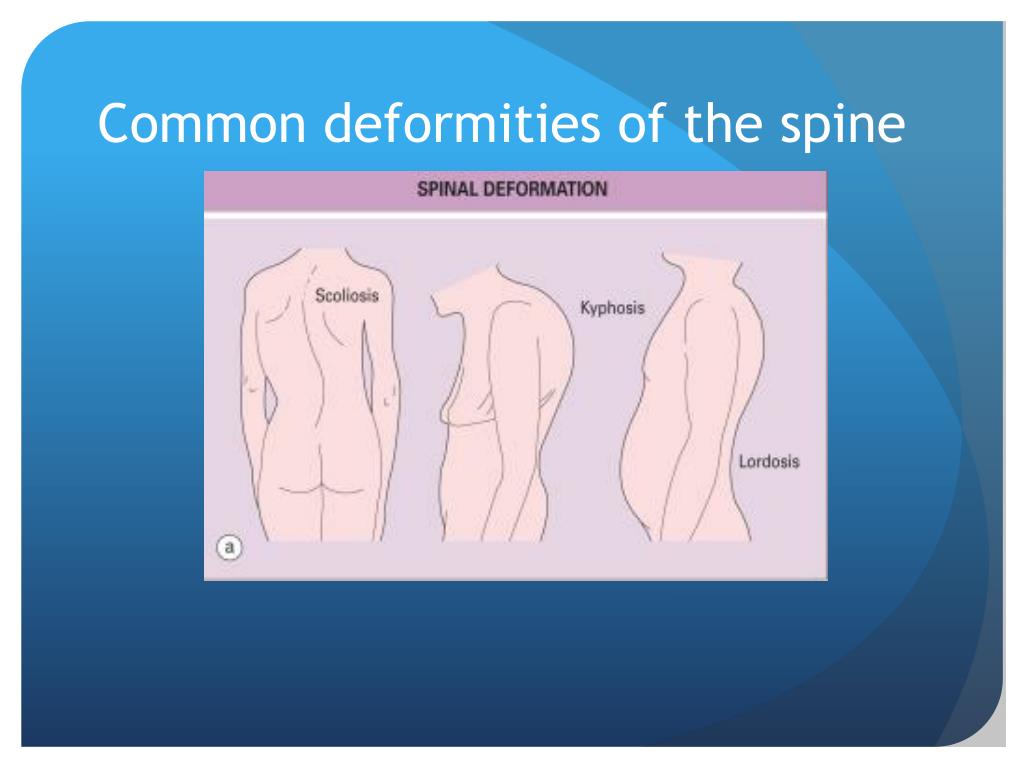 Common deformities of the spine

SPINAL DEFORMATION

Scoliosis

Kyphosis

Lordosis

a